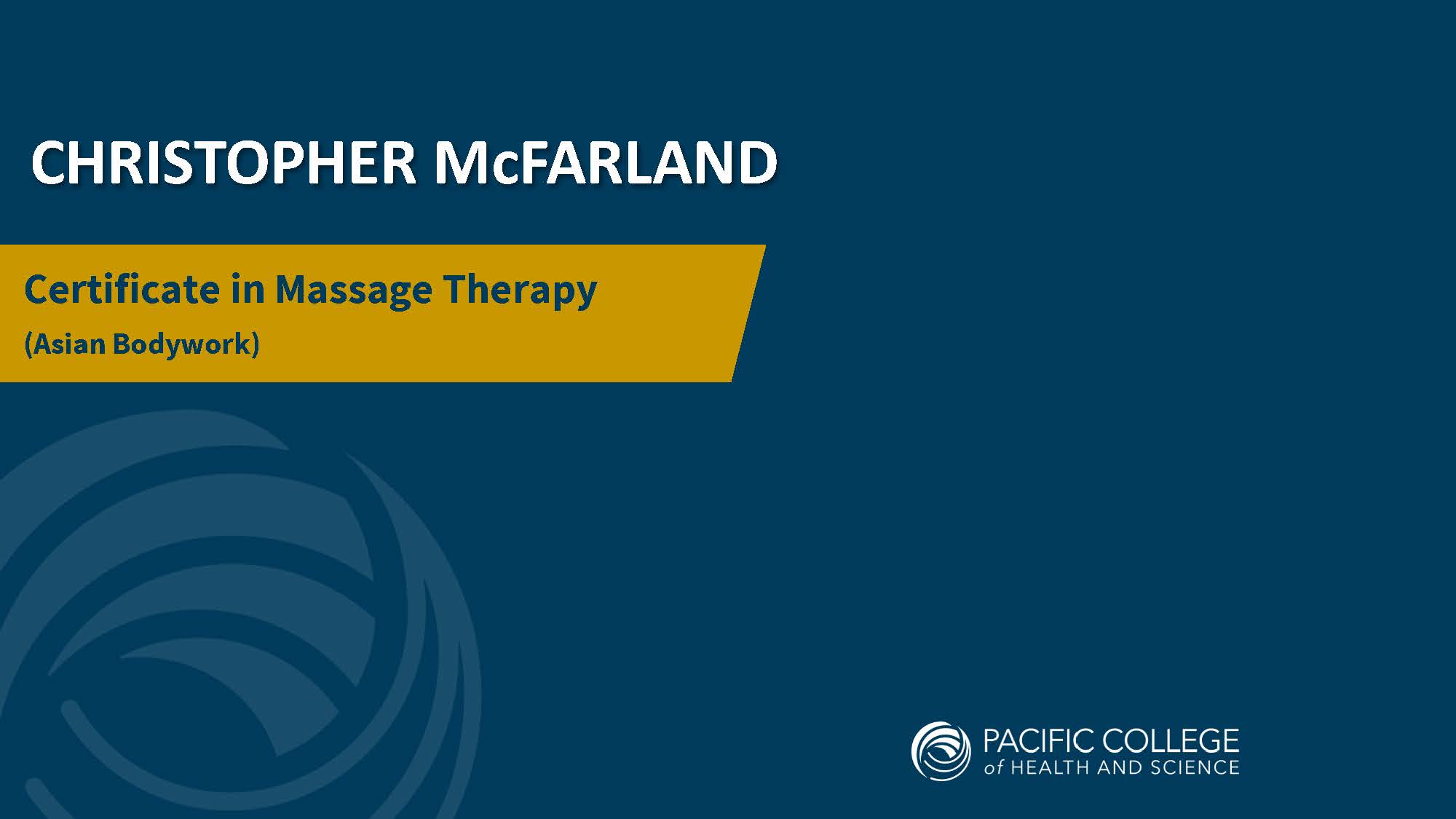 CHRISTOPHER McFARLAND

Certificate in Massage Therapy

(Asian Bodywork)

PACIFIC COLLEGE
of HEALTH AND SCIENCE